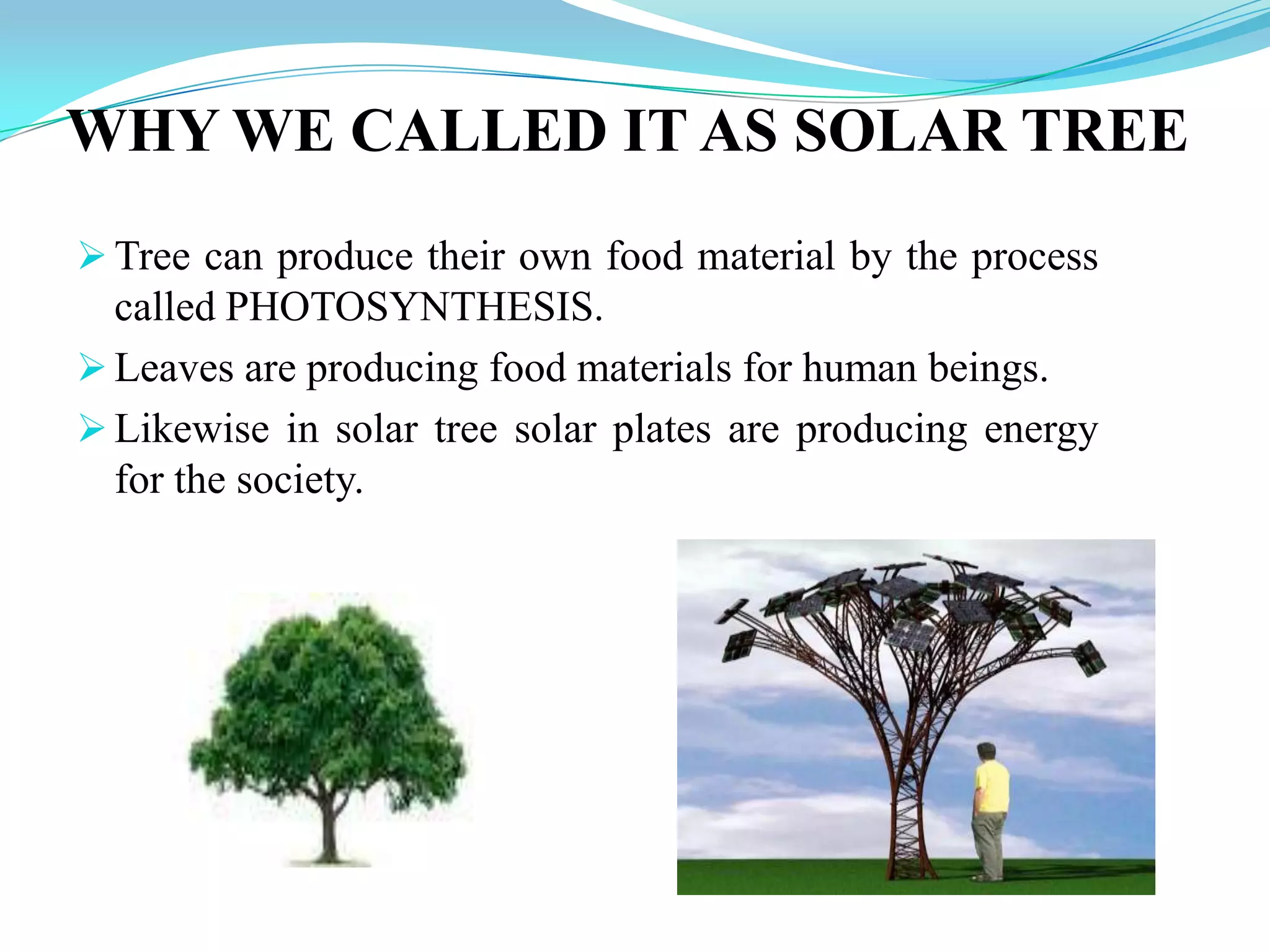 WHY WE CALLED IT AS SOLAR TREE

➢ Tree can produce their own food material by the process called PHOTOSYNTHESIS.

➢ Leaves are producing food materials for human beings.

➢ Likewise in solar tree solar plates are producing energy for the society.